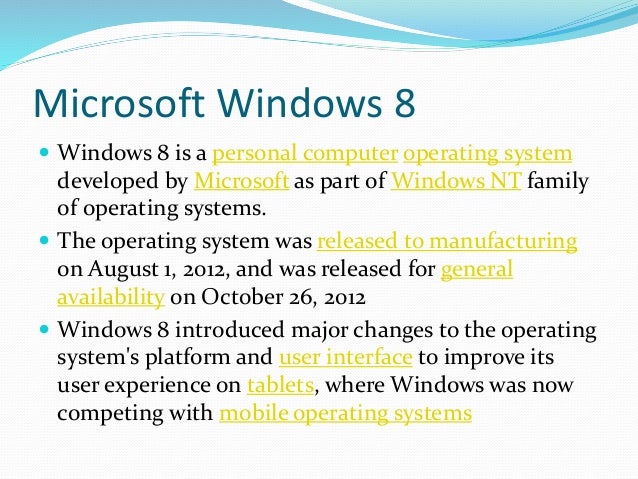 Microsoft Windows 8

- Windows 8 is a personal computer operating system developed by Microsoft as part of Windows NT family of operating systems.
- The operating system was released to manufacturing on August 1, 2012, and was released for general availability on October 26, 2012
- Windows 8 introduced major changes to the operating system's platform and user interface to improve its user experience on tablets, where Windows was now competing with mobile operating systems